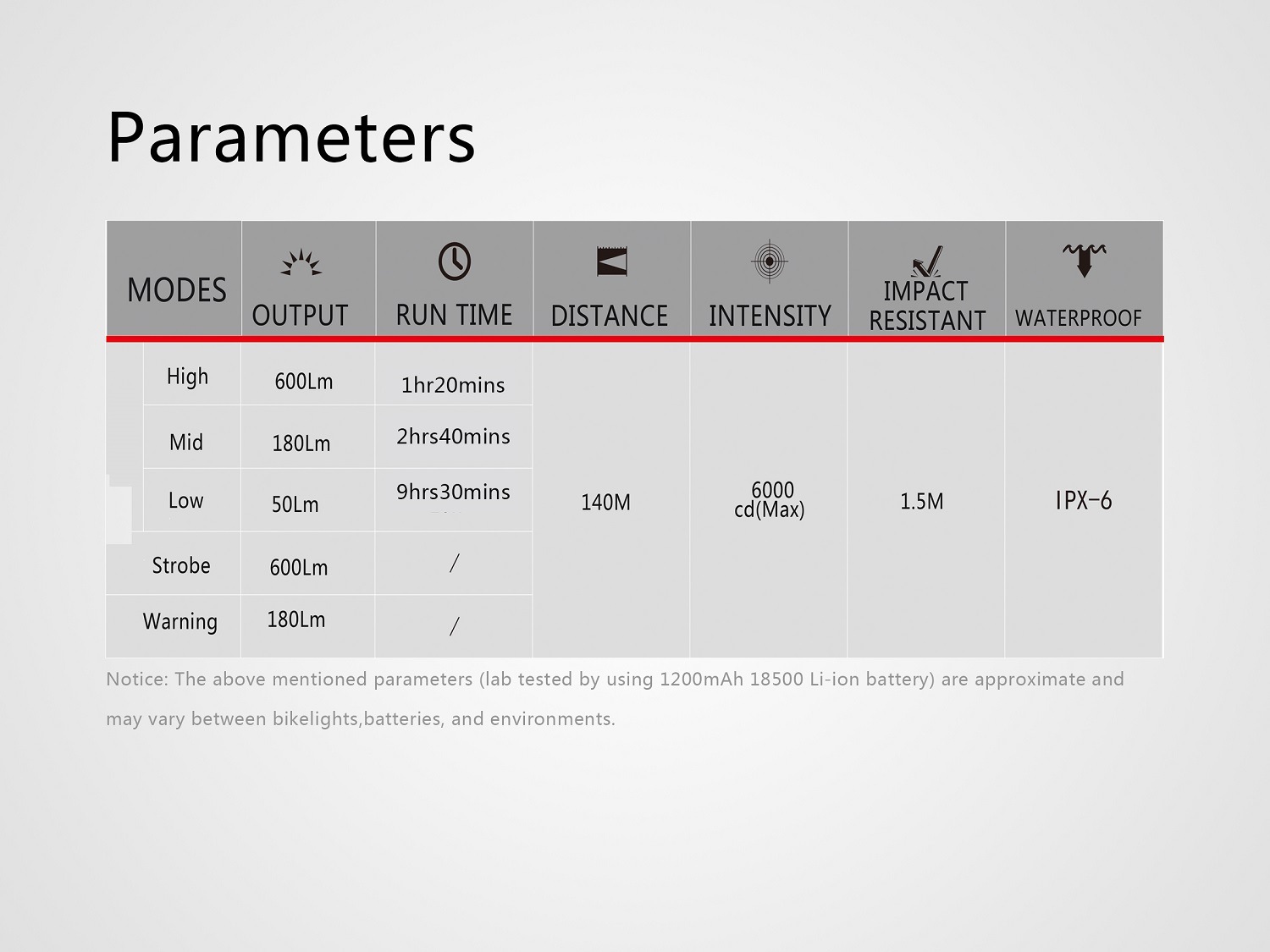 Parameters

| MODES | OUTPUT | RUN TIME | DISTANCE | INTENSITY | IMPACT RESISTANT | WATERPROOF |
|---|---|---|---|---|---|---|
| High | 600Lm | 1hr20mins | 140M | 6000 cd(Max) | 1.5M | IPX-6 |
| Mid | 180Lm | 2hrs40mins | | | | |
| Low | 50Lm | 9hrs30mins | | | | |
| Strobe | 600Lm | / | | | | |
| Warning | 180Lm | / | | | | |

Notice: The above mentioned parameters (lab tested by using 1200mAh 18500 Li-ion battery) are approximate and may vary between bikelights,batteries, and environments.